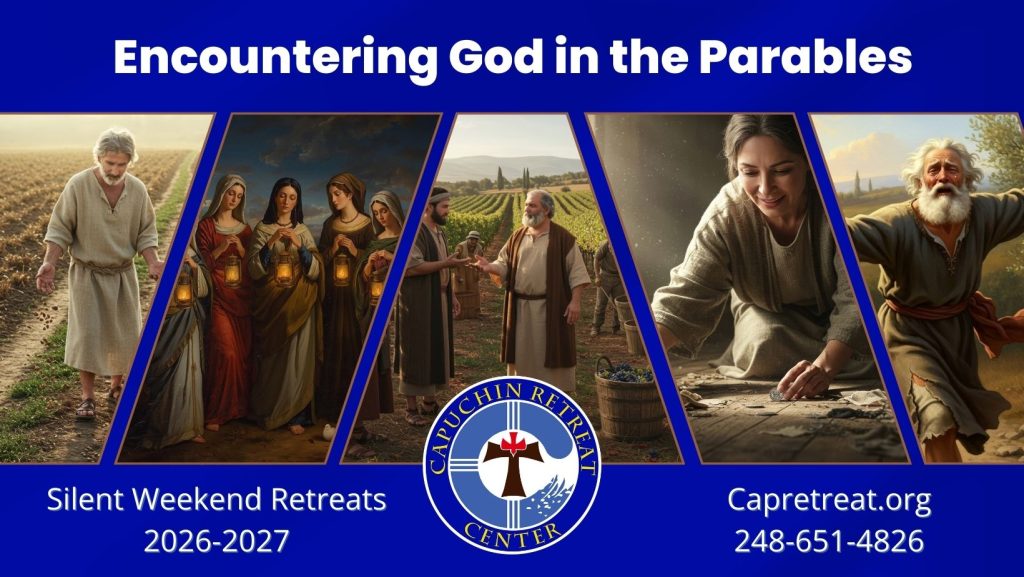 Encountering God in the Parables

Silent Weekend Retreats
2026-2027

CAPUCHIN RETREAT CENTER

Capretreat.org
248-651-4826